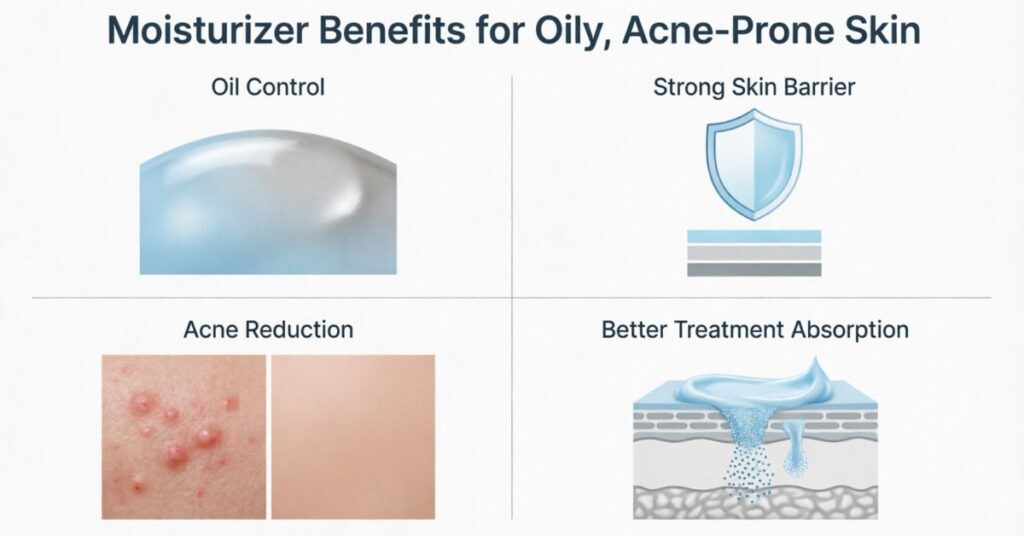 Moisturizer Benefits for Oily, Acne-Prone Skin

Oil Control

Strong Skin Barrier

Acne Reduction

Better Treatment Absorption